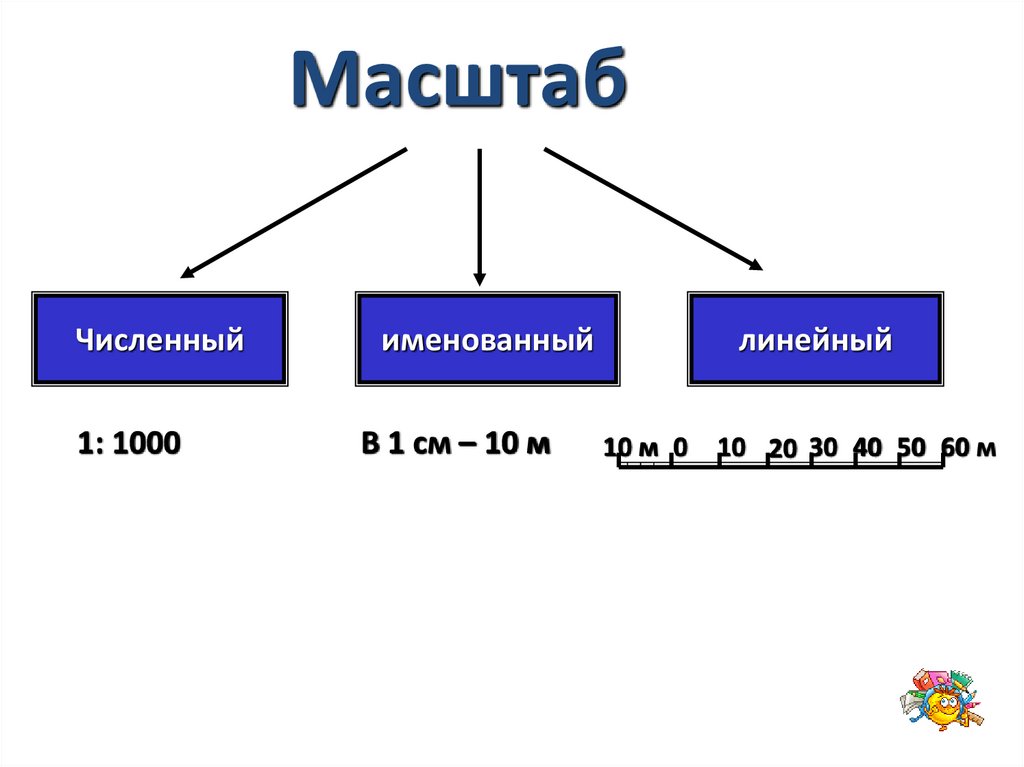 Масштаб

Численный

именованный

линейный

1: 1000

В 1 см – 10 м

10 м 0 10 20 30 40 50 60 м